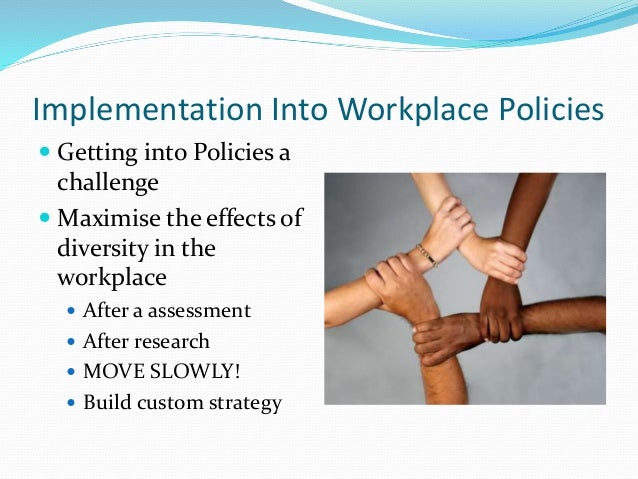 Implementation Into Workplace Policies

- Getting into Policies a challenge
- Maximise the effects of diversity in the workplace
  - After a assessment
  - After research
  - MOVE SLOWLY!
  - Build custom strategy